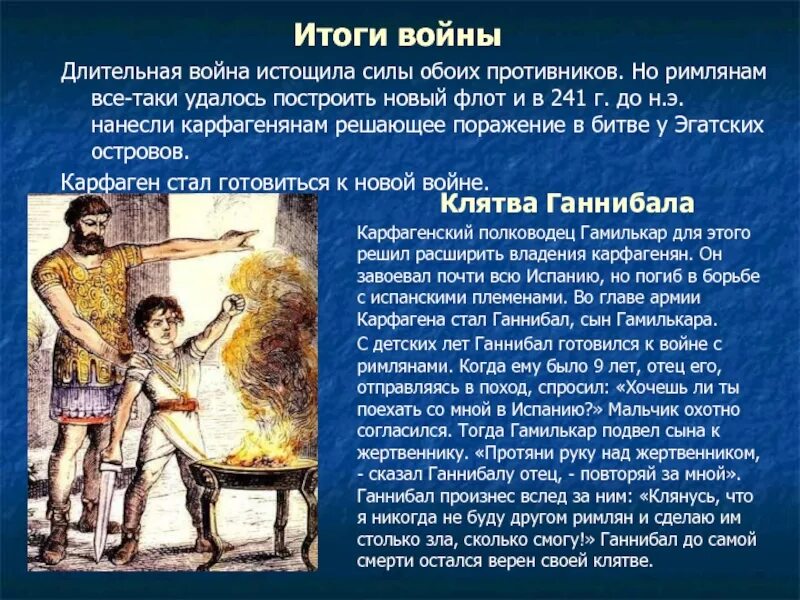 Итоги войны

Длительная война истощила силы обоих противников. Но римлянам все-таки удалось построить новый флот и в 241 г. до н.э. нанесли карфагенянам решающее поражение в битве у Эгатских островов.

Карфаген стал готовиться к новой войне.

Клятва Ганнибала

Карфагенский полководец Гамилькар для этого решил расширить владения карфагенян. Он завоевал почти всю Испанию, но погиб в борьбе с испанскими племенами. Во главе армии Карфагена стал Ганнибал, сын Гамилькара.

С детских лет Ганнибал готовился к войне с римлянами. Когда ему было 9 лет, отец его, отправляясь в поход, спросил: «Хочешь ли ты поехать со мной в Испанию?» Мальчик охотно согласился. Тогда Гамилькар подвел сына к жертвеннику. «Протяни руку над жертвенником, - сказал Ганнибалу отец, - повторяй за мной». Ганнибал произнес вслед за ним: «Клянусь, что я никогда не буду другом римлян и сделаю им столько зла, сколько смогу!» Ганнибал до самой смерти остался верен своей клятве.